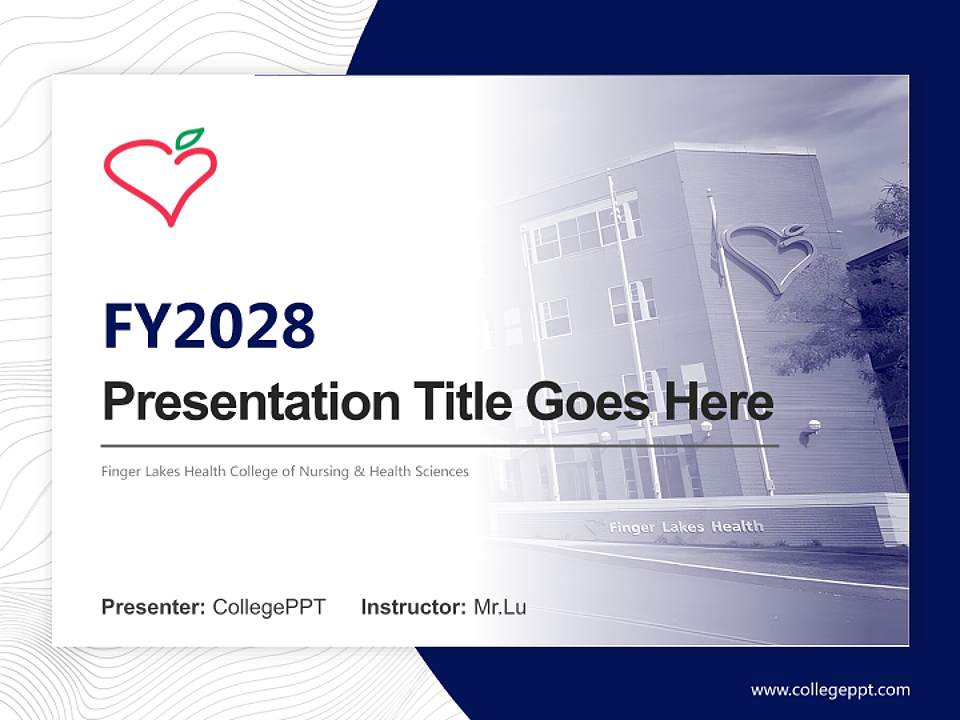 FY2028

Presentation Title Goes Here

Finger Lakes Health College of Nursing & Health Sciences

Finger Lakes Health

Presenter: CollegePPT Instructor: Mr.Lu

www.collegeppt.com